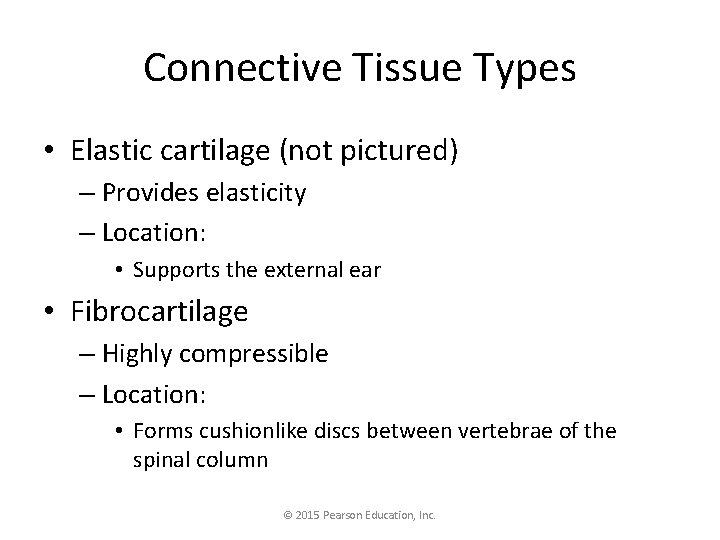 Connective Tissue Types

• Elastic cartilage (not pictured)
– Provides elasticity
– Location:
• Supports the external ear

• Fibrocartilage
– Highly compressible
– Location:
• Forms cushionlike discs between vertebrae of the spinal column

© 2015 Pearson Education, Inc.